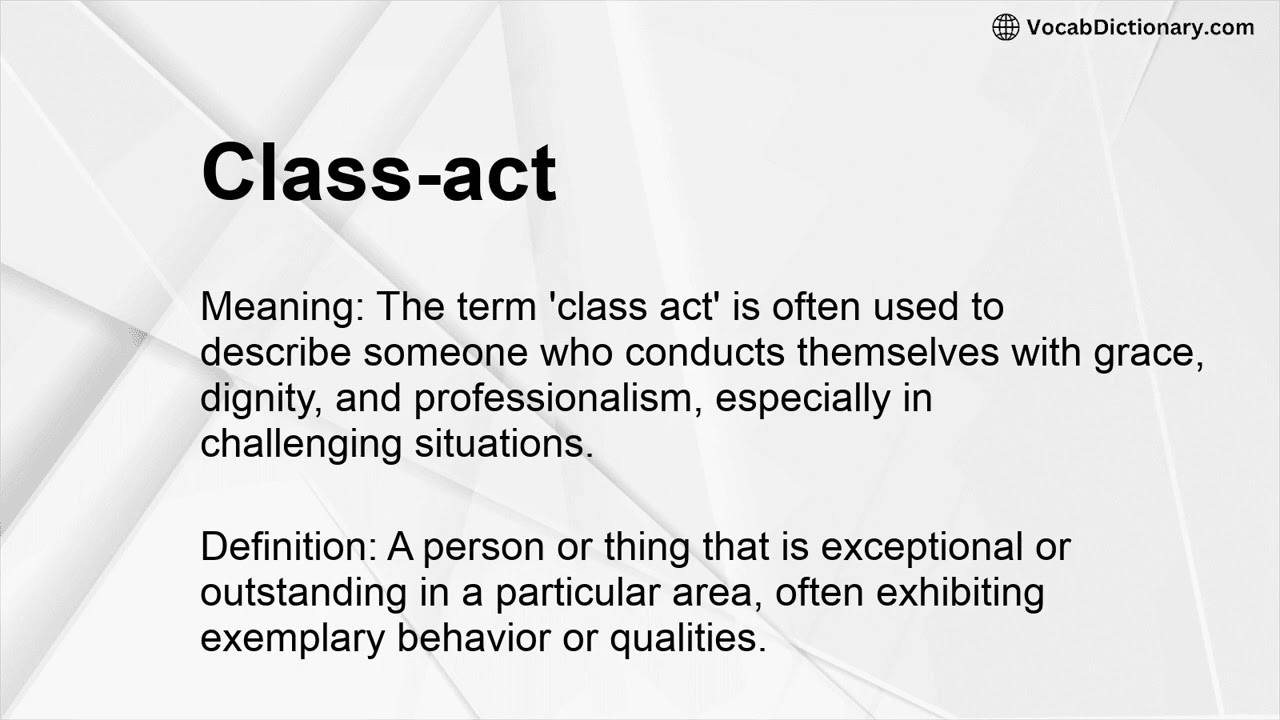 VocabDictionary.com

Class-act

Meaning: The term 'class act' is often used to describe someone who conducts themselves with grace, dignity, and professionalism, especially in challenging situations.

Definition: A person or thing that is exceptional or outstanding in a particular area, often exhibiting exemplary behavior or qualities.